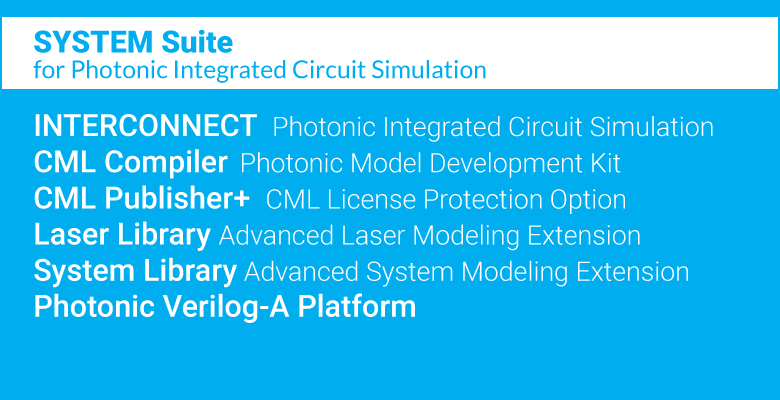 SYSTEM Suite
for Photonic Integrated Circuit Simulation

INTERCONNECT Photonic Integrated Circuit Simulation
CML Compiler Photonic Model Development Kit
CML Publisher+ CML License Protection Option
Laser Library Advanced Laser Modeling Extension
System Library Advanced System Modeling Extension
Photonic Verilog-A Platform